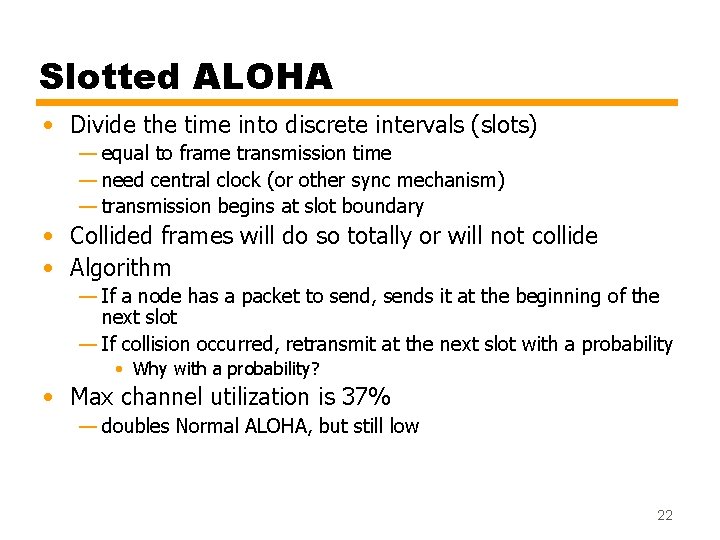 Slotted ALOHA

• Divide the time into discrete intervals (slots)
— equal to frame transmission time
— need central clock (or other sync mechanism)
— transmission begins at slot boundary
• Collided frames will do so totally or will not collide
• Algorithm
— If a node has a packet to send, sends it at the beginning of the next slot
— If collision occurred, retransmit at the next slot with a probability
• Why with a probability?
• Max channel utilization is 37%
— doubles Normal ALOHA, but still low

22